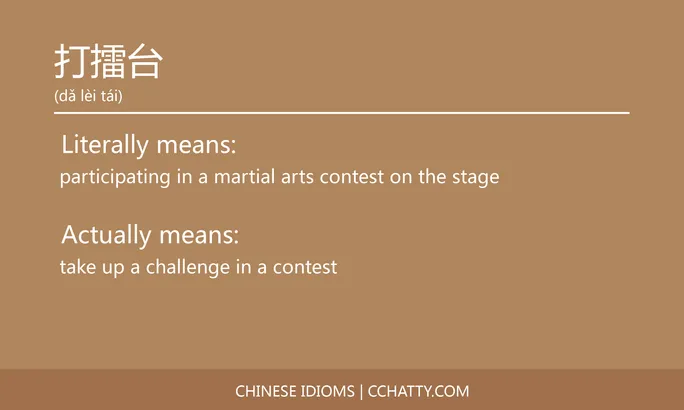 打擂台
(dǎ lèi tái)

Literally means:
participating in a martial arts contest on the stage

Actually means:
take up a challenge in a contest

CHINESE IDIOMS | CCHATTY.COM